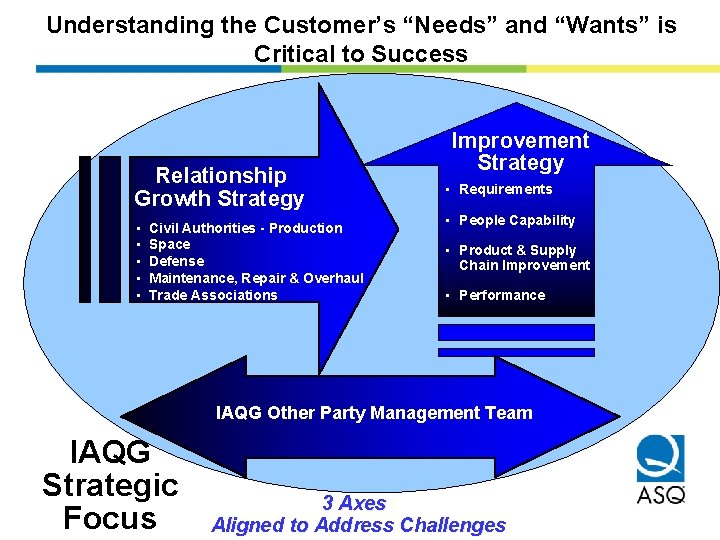 Understanding the Customer's "Needs" and "Wants" is Critical to Success

Relationship Growth Strategy
▪ Civil Authorities - Production
▪ Space
▪ Defense
▪ Maintenance, Repair & Overhaul
▪ Trade Associations

Improvement Strategy
▪ Requirements
▪ People Capability
▪ Product & Supply Chain Improvement
▪ Performance

IAQG Other Party Management Team

IAQG Strategic Focus

3 Axes
Aligned to Address Challenges

ASQ